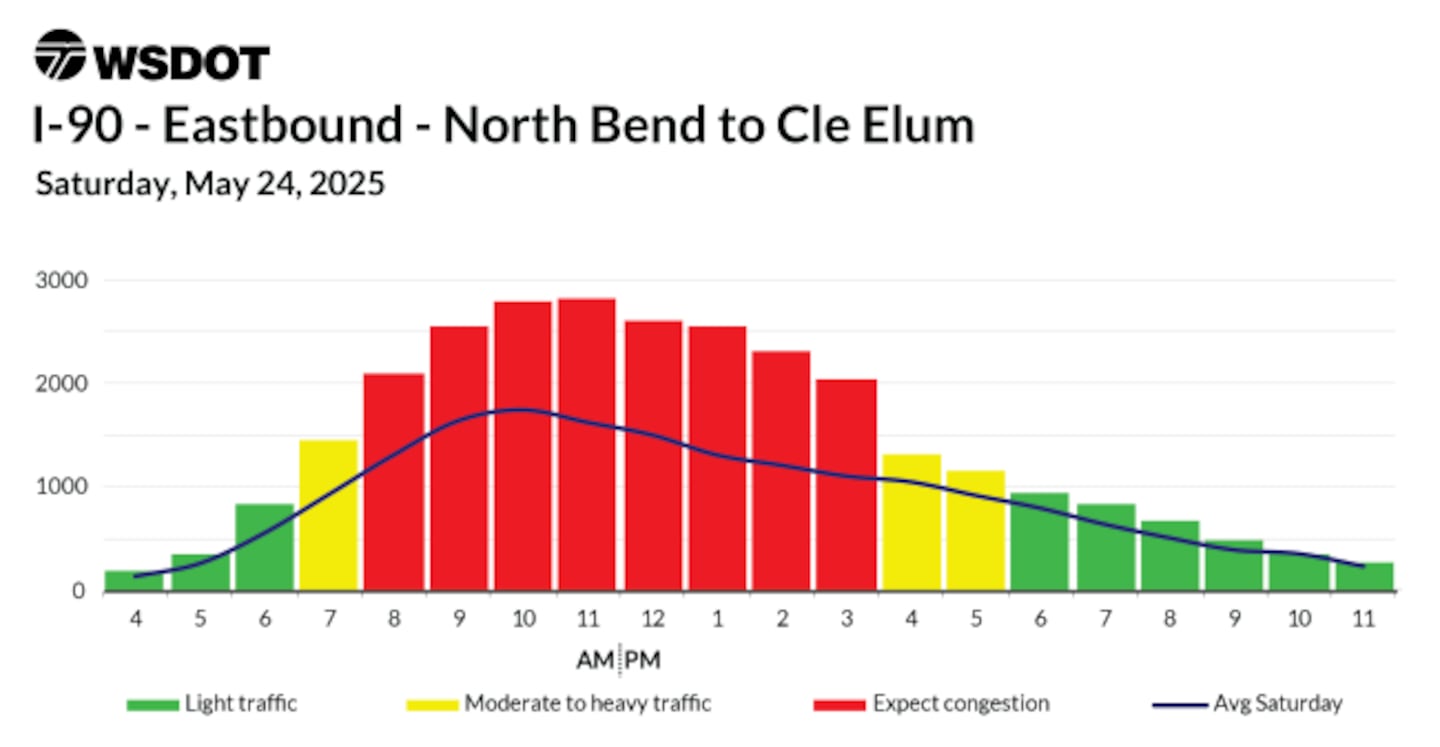 WSDOT

I-90 - Eastbound - North Bend to Cle Elum

Saturday, May 24, 2025

3000
2000
1000
0

4 5 6 7 8 9 10 11 12 1 2 3 4 5 6 7 8 9 10 11

AM PM

Light traffic
Moderate to heavy traffic
Expect congestion
Avg Saturday